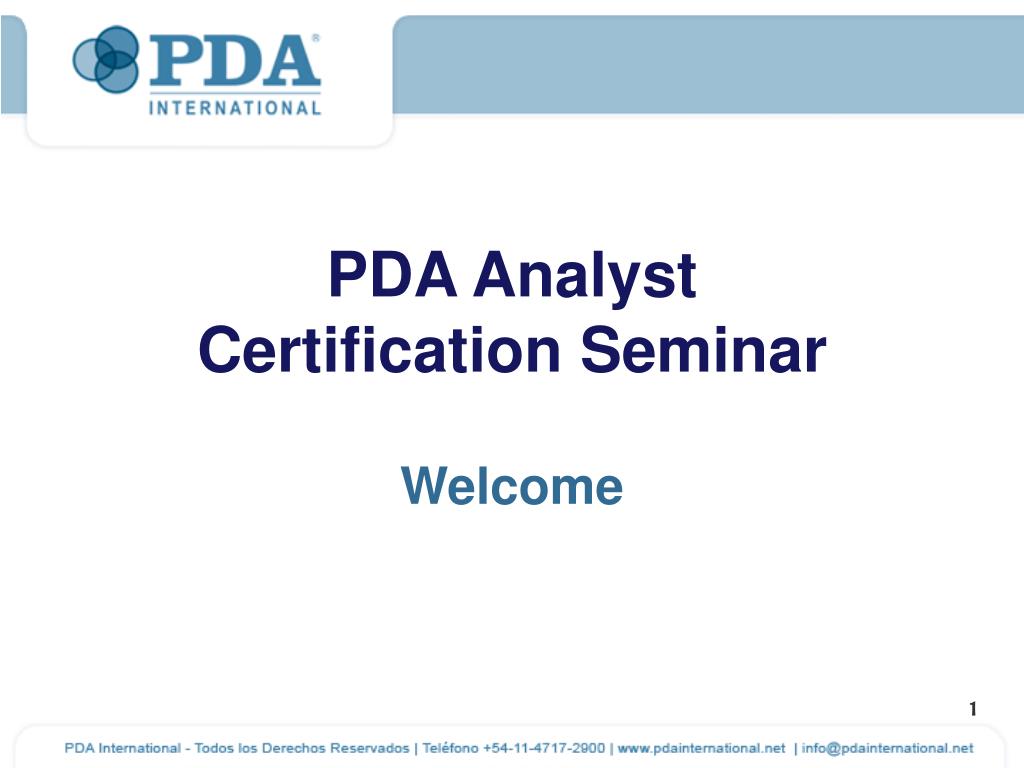 PDA®
INTERNATIONAL

PDA Analyst
Certification Seminar

Welcome

1

PDA International - Todos los Derechos Reservados | Teléfono +54-11-4717-2900 | www.pdainternational.net | info@pdainternational.net